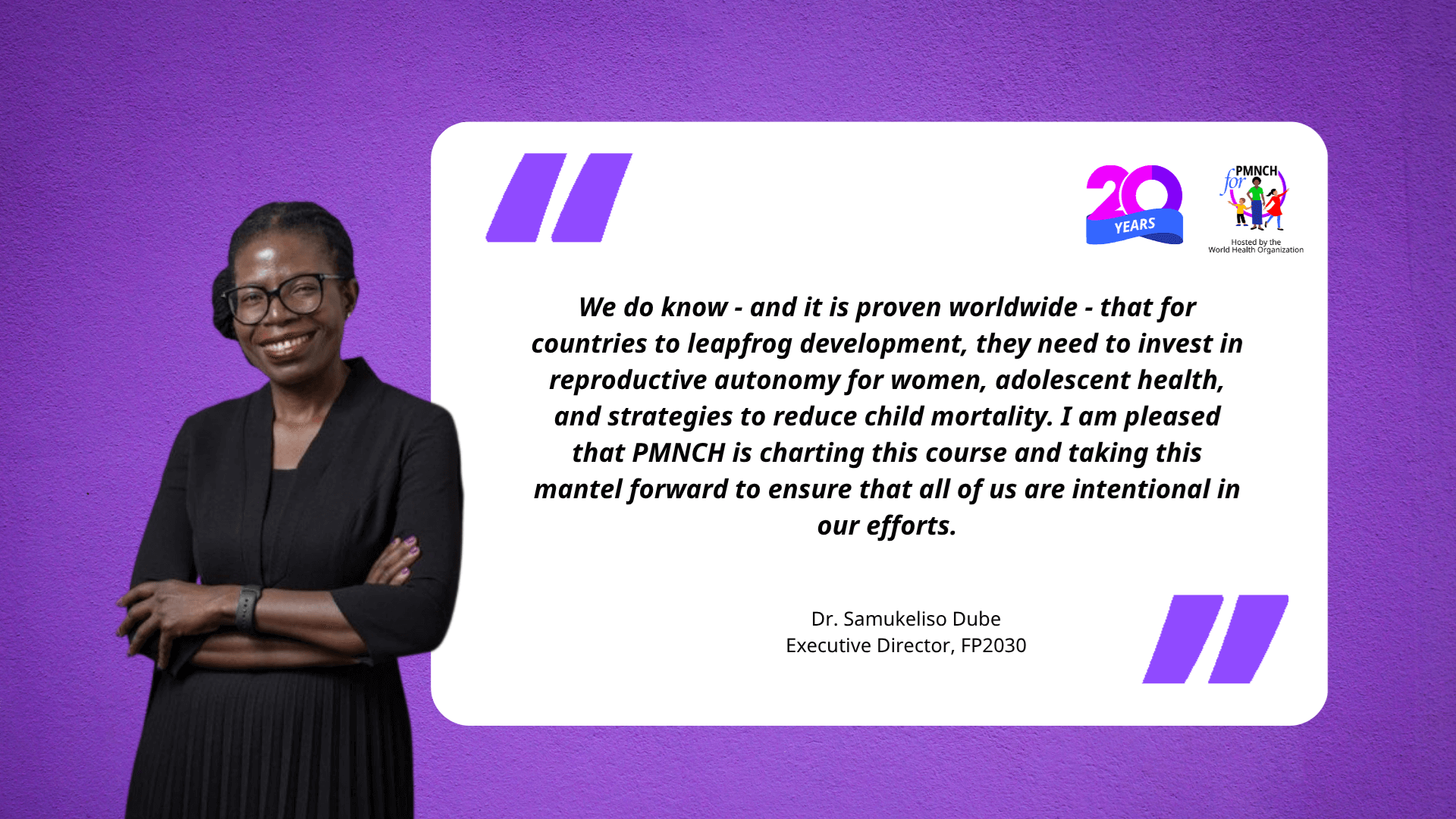 20 YEARS

PMNCH for
Hosted by the World Health Organization

We do know - and it is proven worldwide - that for countries to leapfrog development, they need to invest in reproductive autonomy for women, adolescent health, and strategies to reduce child mortality. I am pleased that PMNCH is charting this course and taking this mantel forward to ensure that all of us are intentional in our efforts.

Dr. Samukeliso Dube
Executive Director, FP2030